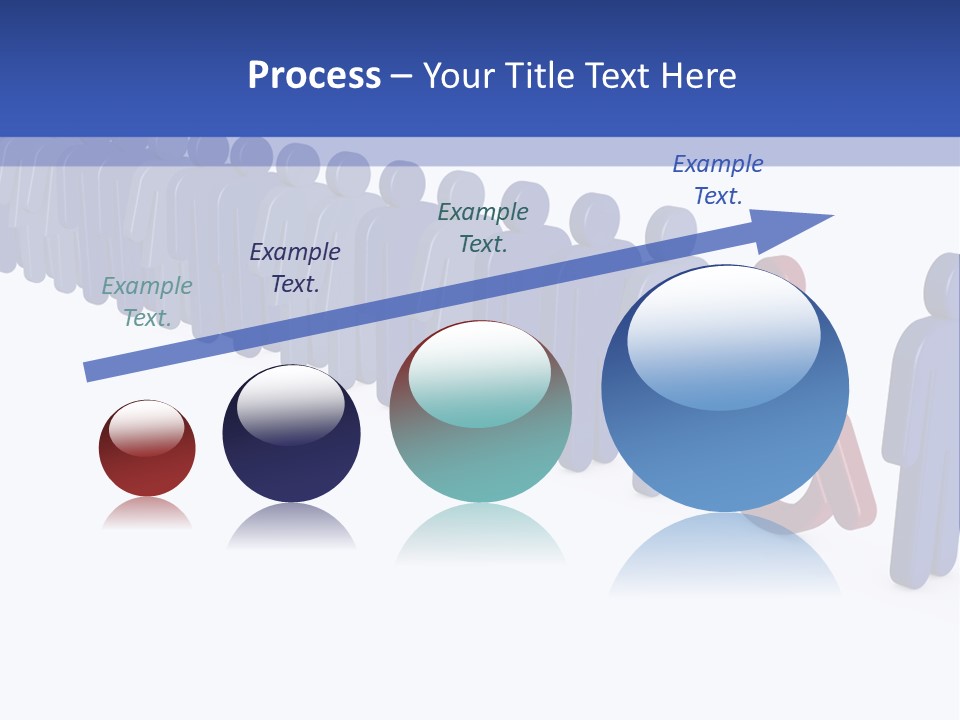 Process – Your Title Text Here

Example Text.

Example Text.

Example Text.

Example Text.